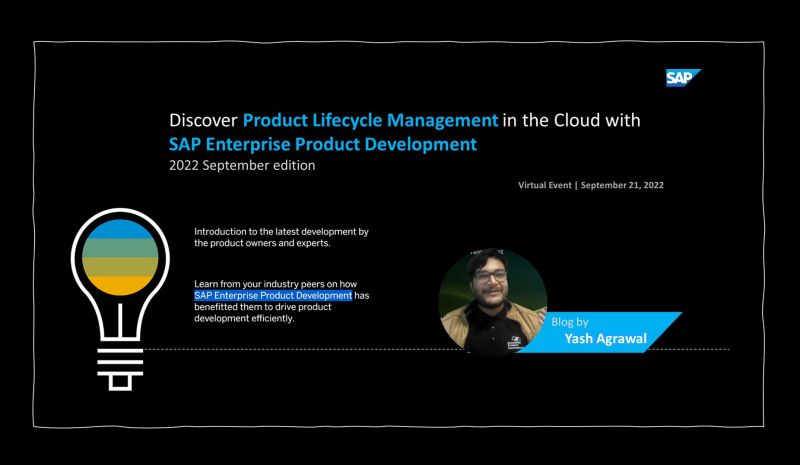 SAP

Discover Product Lifecycle Management in the Cloud with SAP Enterprise Product Development
2022 September edition

Virtual Event | September 21, 2022

Introduction to the latest development by the product owners and experts.

Learn from your industry peers on how SAP Enterprise Product Development has benefitted them to drive product development efficiently.

Blog by
Yash Agrawal